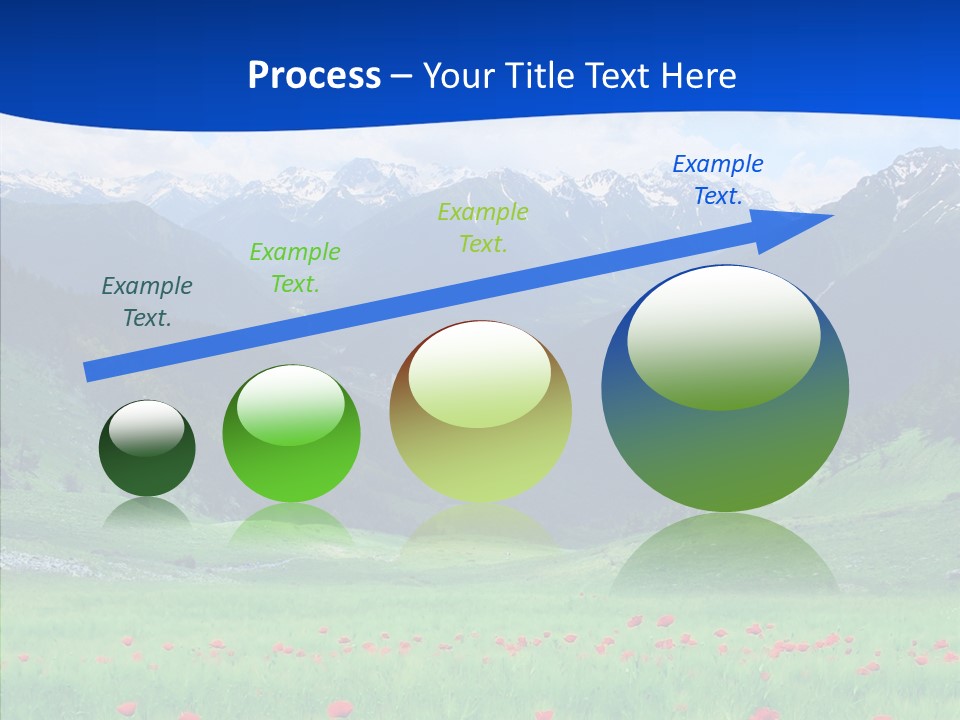 Process – Your Title Text Here

Example Text.

Example Text.

Example Text.

Example Text.